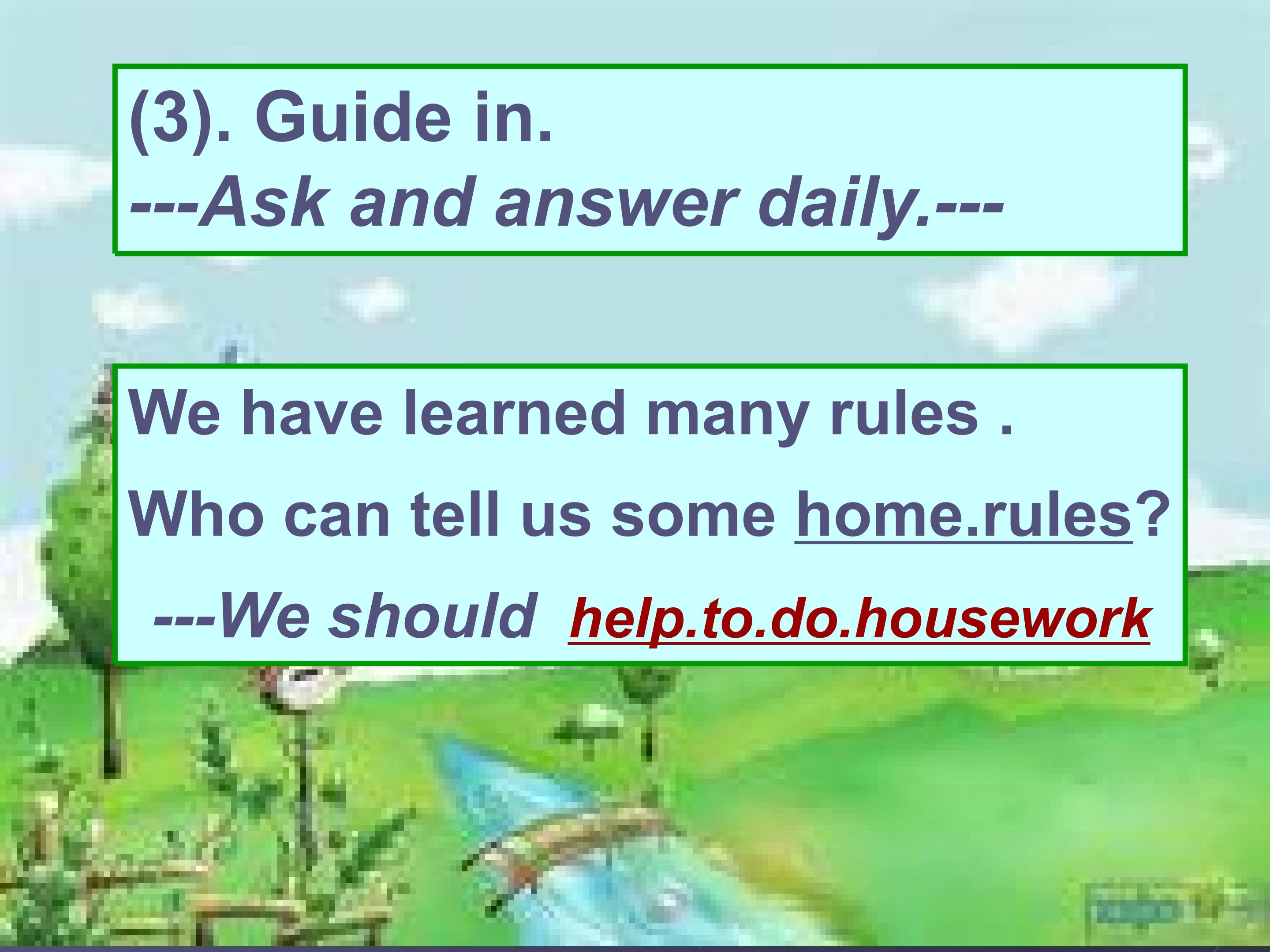 (3). Guide in.
---Ask and answer daily.---

We have learned many rules .

Who can tell us some home.rules?

---We should help.to.do.housework